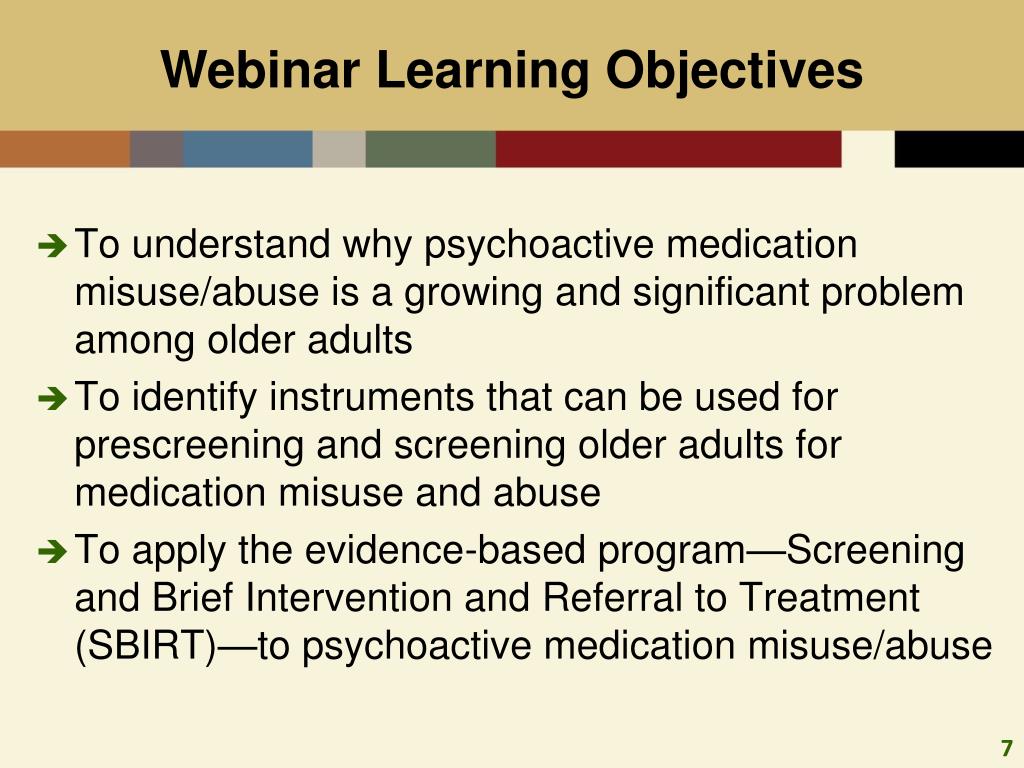 Webinar Learning Objectives

➔ To understand why psychoactive medication misuse/abuse is a growing and significant problem among older adults

➔ To identify instruments that can be used for prescreening and screening older adults for medication misuse and abuse

➔ To apply the evidence-based program—Screening and Brief Intervention and Referral to Treatment (SBIRT)—to psychoactive medication misuse/abuse

7